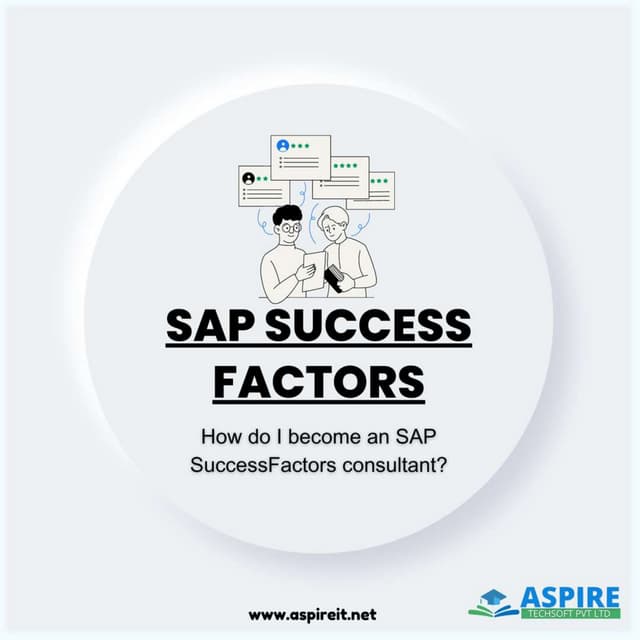 SAP SUCCESS FACTORS

How do I become an SAP SuccessFactors consultant?

www.aspireit.net

ASPIRE
TECHSOFT PVT LTD